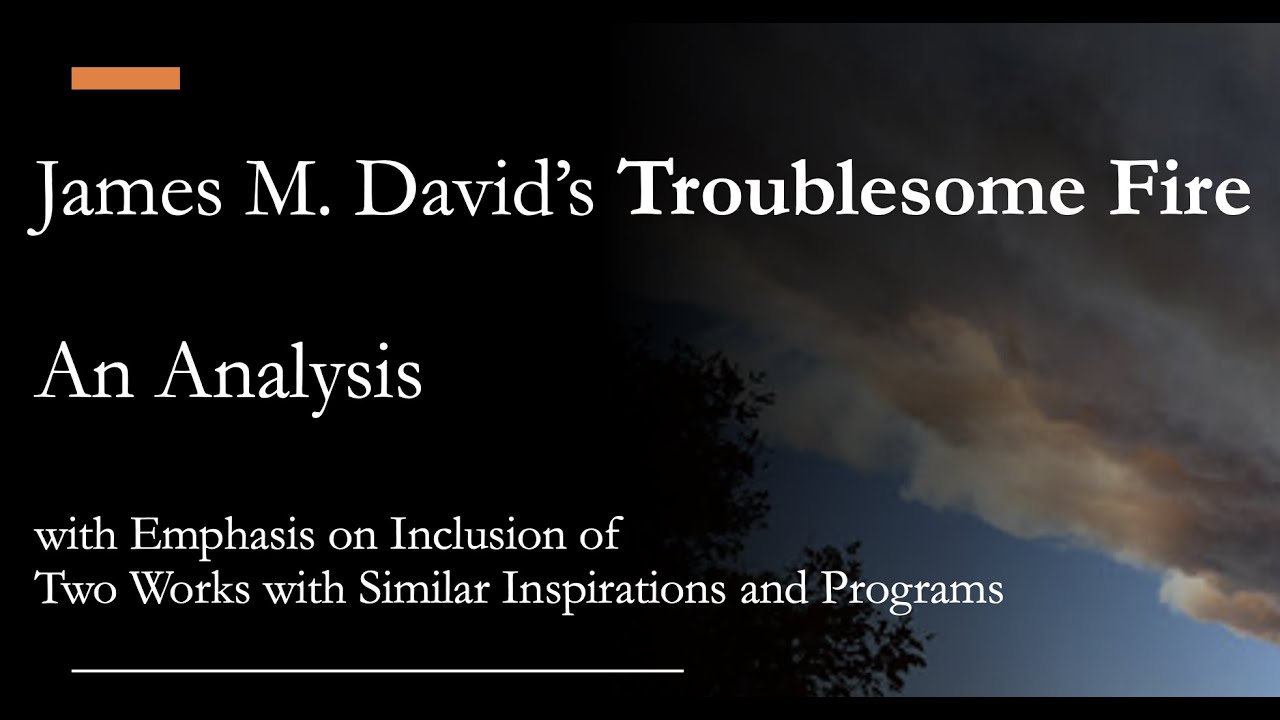 James M. David's Troublesome Fire

An Analysis

with Emphasis on Inclusion of Two Works with Similar Inspirations and Programs